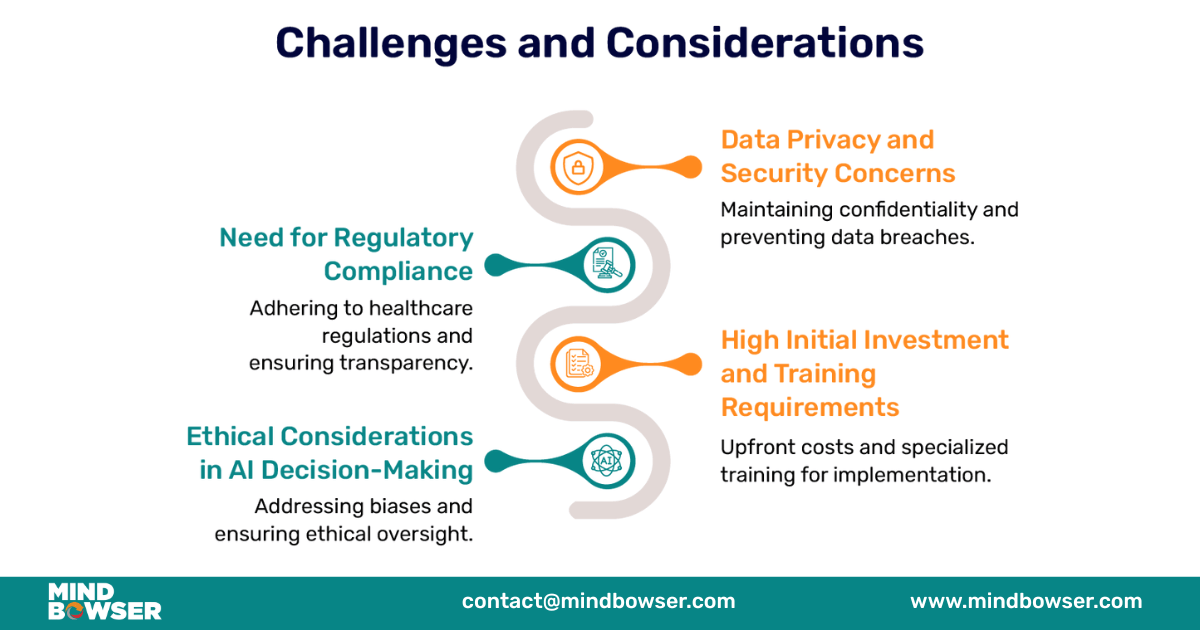 Challenges and Considerations

Data Privacy and Security Concerns

Maintaining confidentiality and preventing data breaches.

Need for Regulatory Compliance

Adhering to healthcare regulations and ensuring transparency.

High Initial Investment and Training Requirements

Upfront costs and specialized training for implementation.

Ethical Considerations in AI Decision-Making

Addressing biases and ensuring ethical oversight.

AI

MIND BOWSER

contact@mindbowser.com

www.mindbowser.com